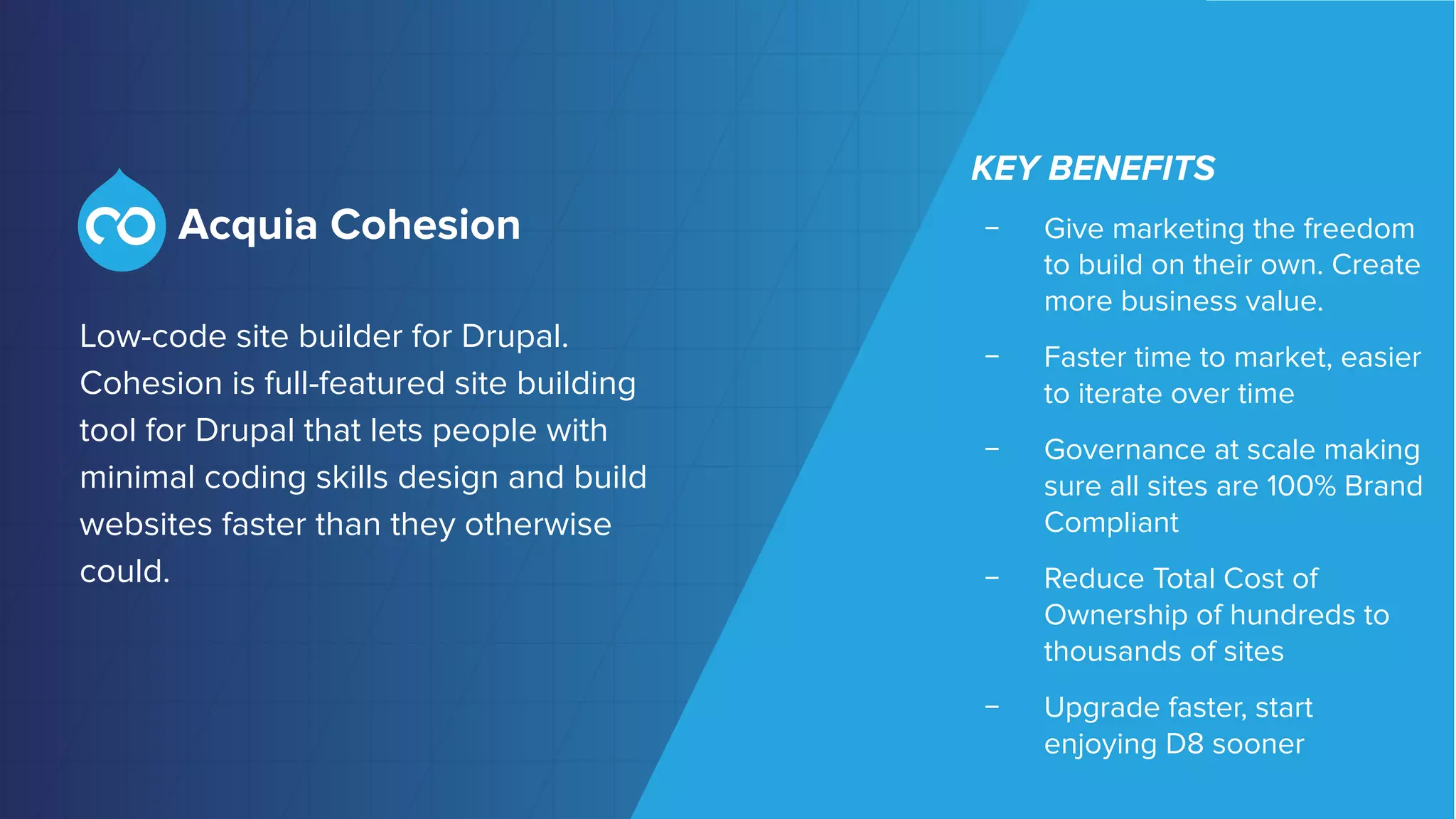 Acquia Cohesion

Low-code site builder for Drupal. Cohesion is full-featured site building tool for Drupal that lets people with minimal coding skills design and build websites faster than they otherwise could.

KEY BENEFITS

– Give marketing the freedom to build on their own. Create more business value.

– Faster time to market, easier to iterate over time

– Governance at scale making sure all sites are 100% Brand Compliant

– Reduce Total Cost of Ownership of hundreds to thousands of sites

– Upgrade faster, start enjoying D8 sooner